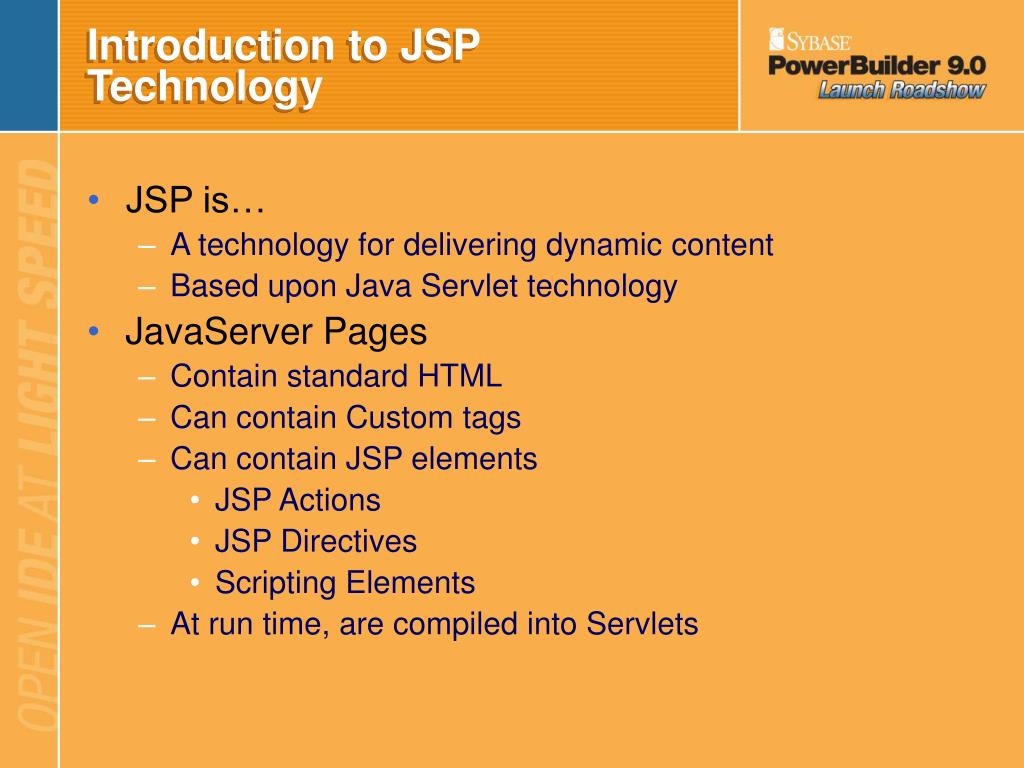 Introduction to JSP Technology

SYBASE
PowerBuilder 9.0
Launch Roadshow

OPEN IDE AT LIGHT SPEED

• JSP is…
– A technology for delivering dynamic content
– Based upon Java Servlet technology
• JavaServer Pages
– Contain standard HTML
– Can contain Custom tags
– Can contain JSP elements
• JSP Actions
• JSP Directives
• Scripting Elements
– At run time, are compiled into Servlets